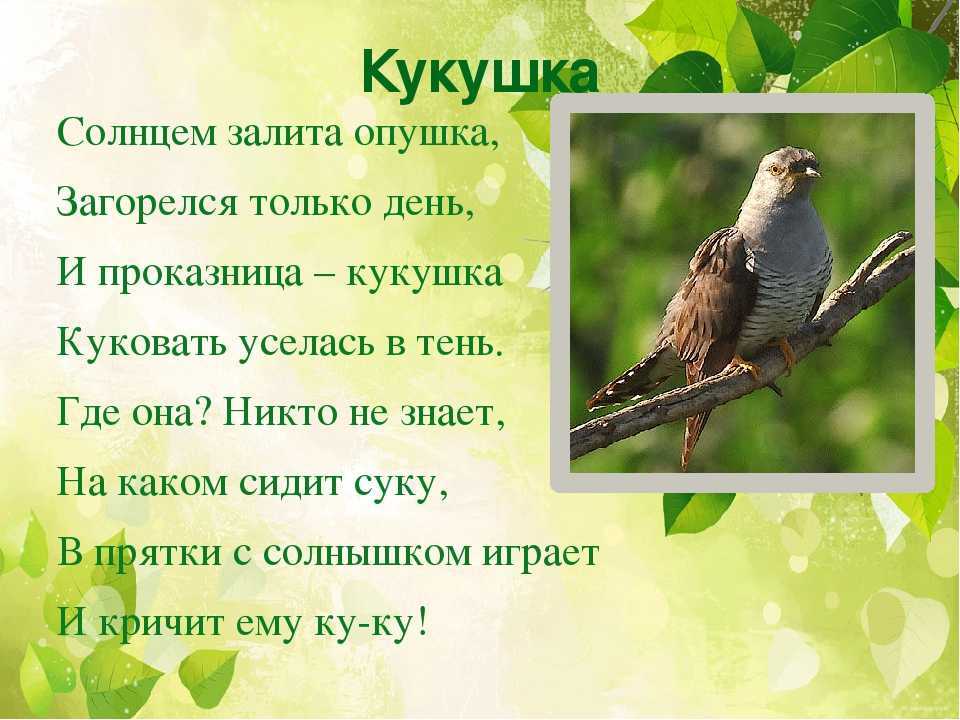 Кукушка

Солнцем залита опушка,
Загорелся только день,
И проказница – кукушка
Куковать уселась в тень.
Где она? Никто не знает,
На каком сидит суку,
В прятки с солнышком играет
И кричит ему ку-ку!